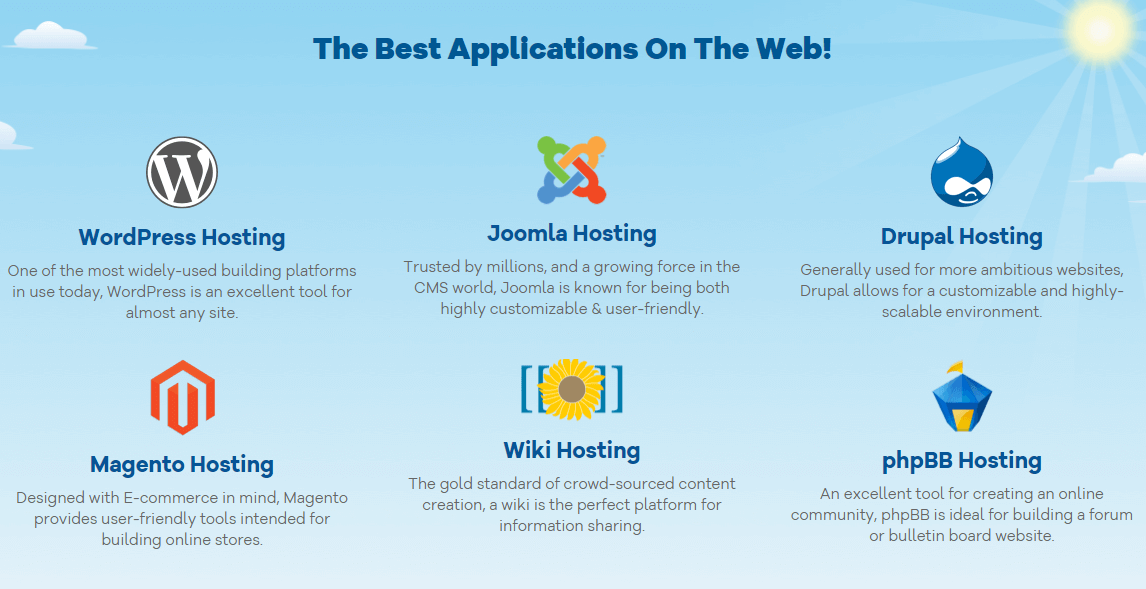 The Best Applications On The Web!

WordPress Hosting

One of the most widely-used building platforms in use today, WordPress is an excellent tool for almost any site.

Joomla Hosting

Trusted by millions, and a growing force in the CMS world, Joomla is known for being both highly customizable & user-friendly.

Drupal Hosting

Generally used for more ambitious websites, Drupal allows for a customizable and highly-scalable environment.

Magento Hosting

Designed with E-commerce in mind, Magento provides user-friendly tools intended for building online stores.

Wiki Hosting

The gold standard of crowd-sourced content creation, a wiki is the perfect platform for information sharing.

phpBB Hosting

An excellent tool for creating an online community, phpBB is ideal for building a forum or bulletin board website.